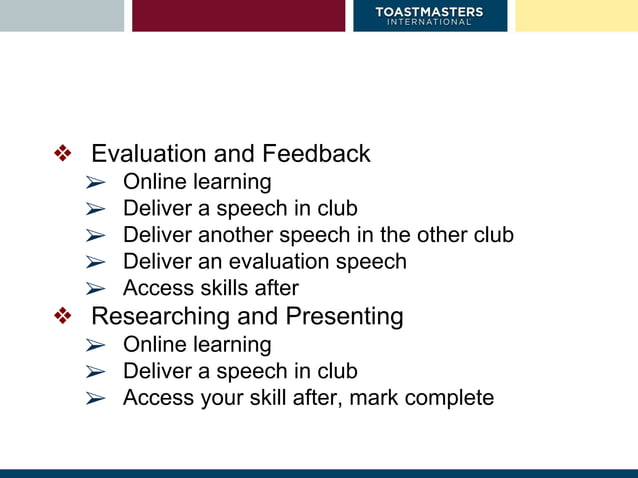 TOASTMASTERS
INTERNATIONAL

❖ Evaluation and Feedback
➢ Online learning
➢ Deliver a speech in club
➢ Deliver another speech in the other club
➢ Deliver an evaluation speech
➢ Access skills after
❖ Researching and Presenting
➢ Online learning
➢ Deliver a speech in club
➢ Access your skill after, mark complete